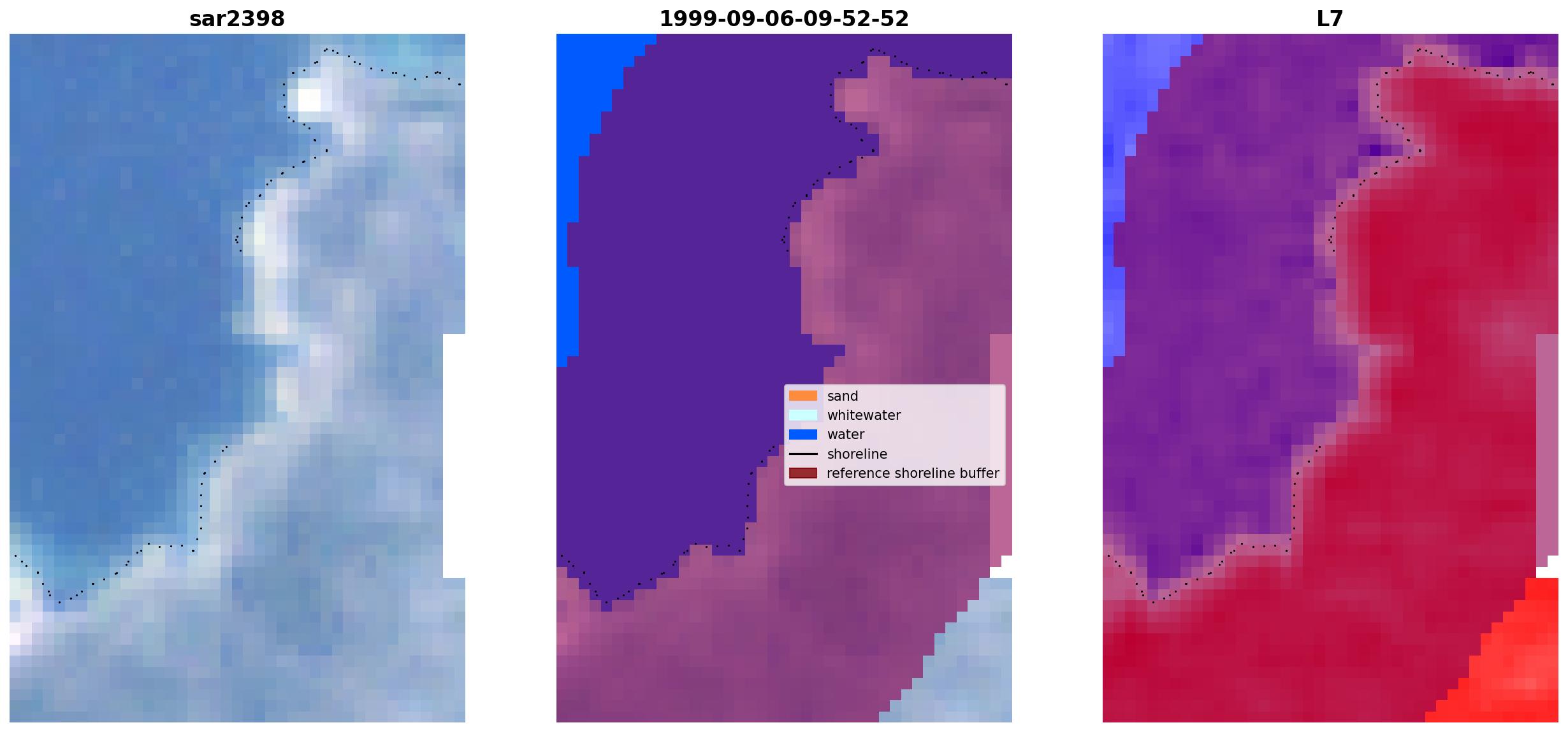 sar2398

1999-09-06-09-52-52

sand
whitewater
water
shoreline
reference shoreline buffer

L7